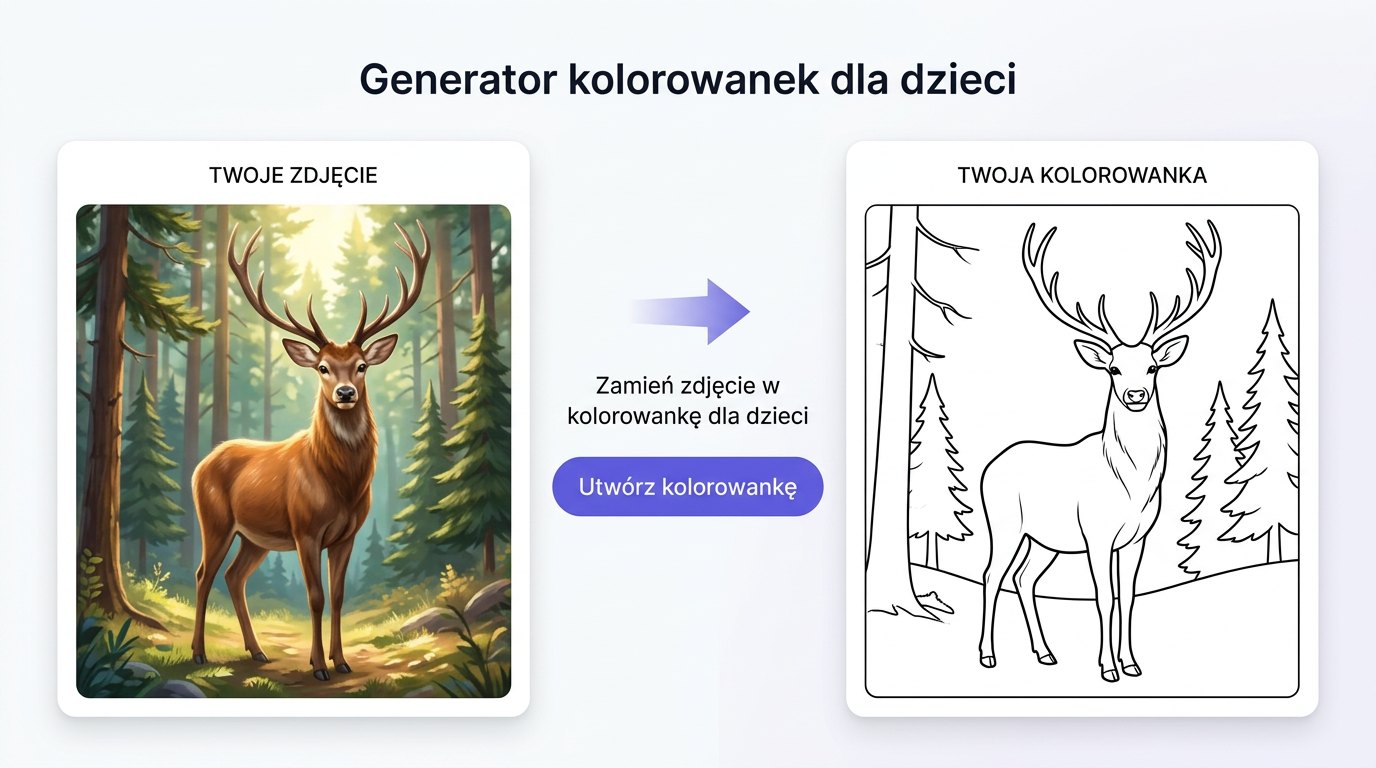 Generator kolorowanek dla dzieci

TWOJE ZDJĘCIE

Zamień zdjęcie w kolorowankę dla dzieci

Utwórz kolorowankę

TWOJA KOLOROWANKA